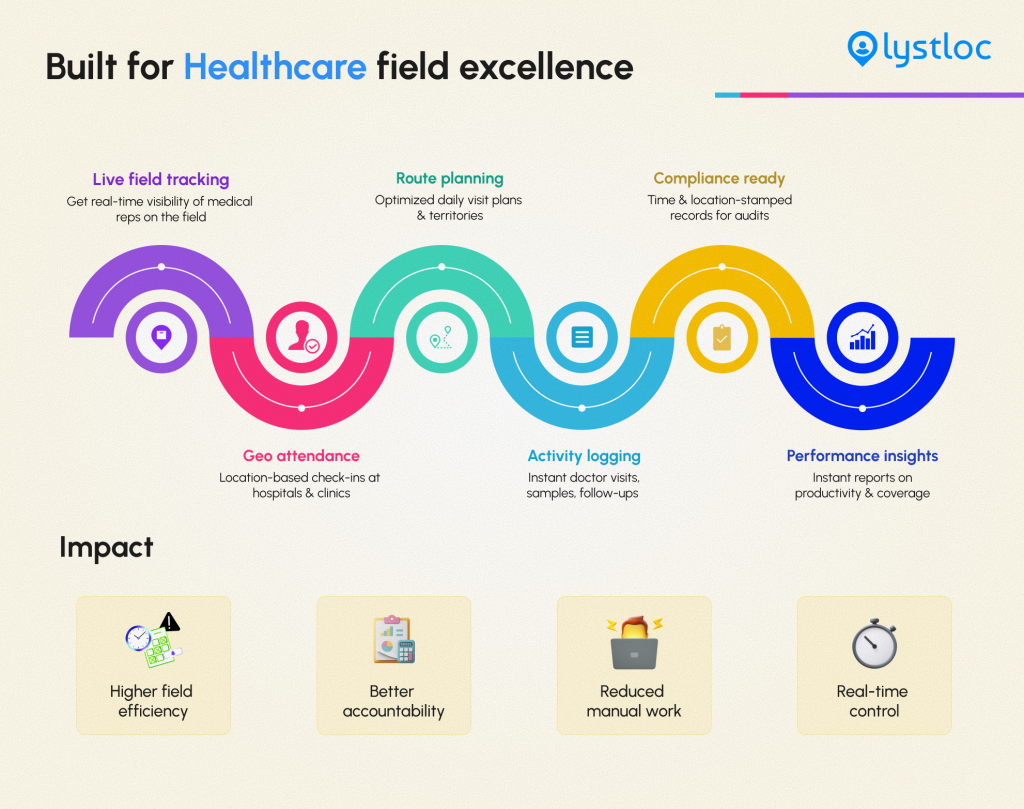 Built for Healthcare field excellence

lystloc

Live field tracking
Get real-time visibility of medical reps on the field

Route planning
Optimized daily visit plans & territories

Compliance ready
Time & location-stamped records for audits

Geo attendance
Location-based check-ins at hospitals & clinics

Activity logging
Instant doctor visits, samples, follow-ups

Performance insights
Instant reports on productivity & coverage

Impact

Higher field efficiency

Better accountability

Reduced manual work

Real-time control